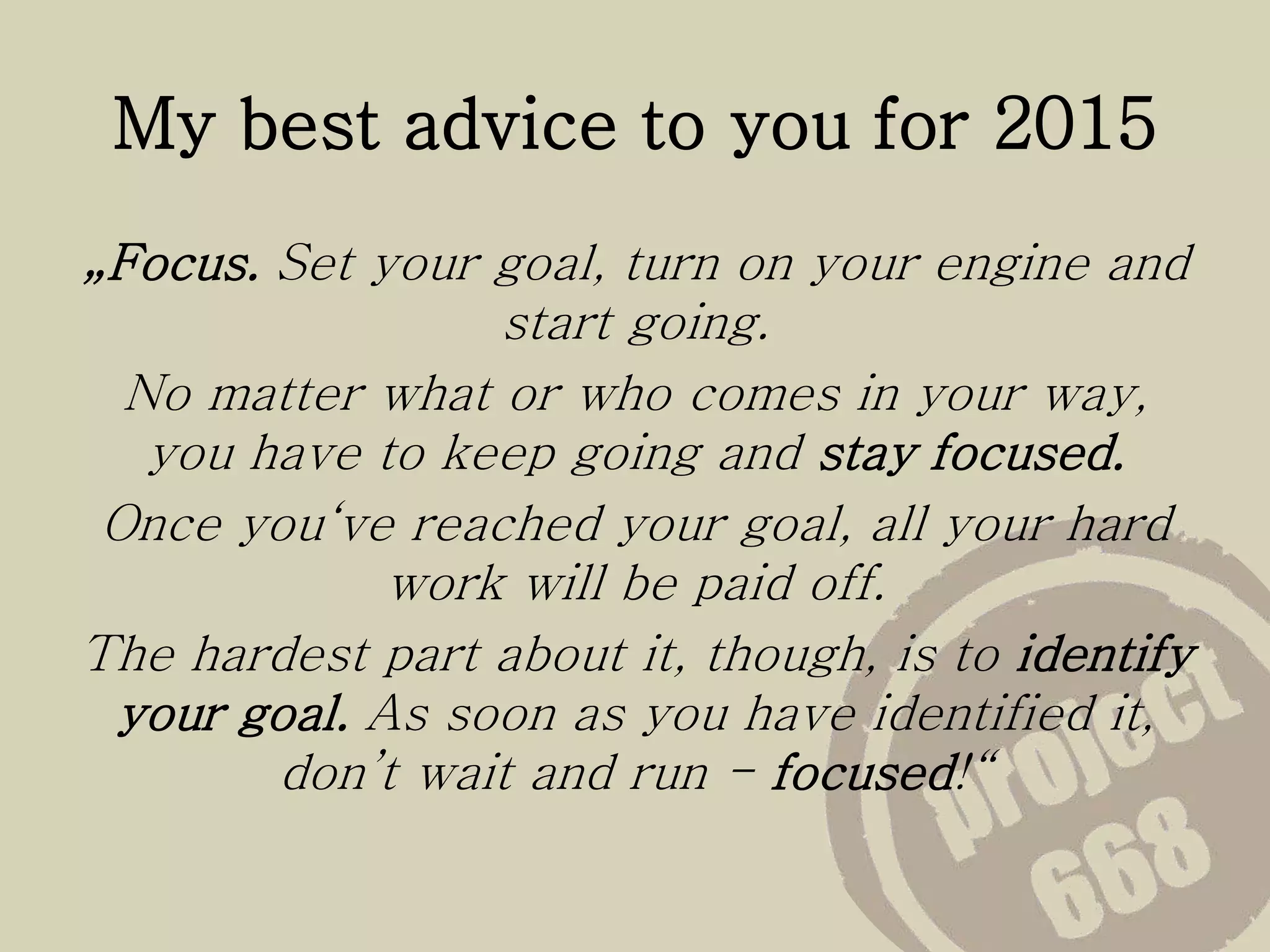 My best advice to you for 2015

„Focus. Set your goal, turn on your engine and start going.

No matter what or who comes in your way, you have to keep going and stay focused.

Once you‘ve reached your goal, all your hard work will be paid off.

The hardest part about it, though, is to identify your goal. As soon as you have identified it, don’t wait and run – focused!“

project 668